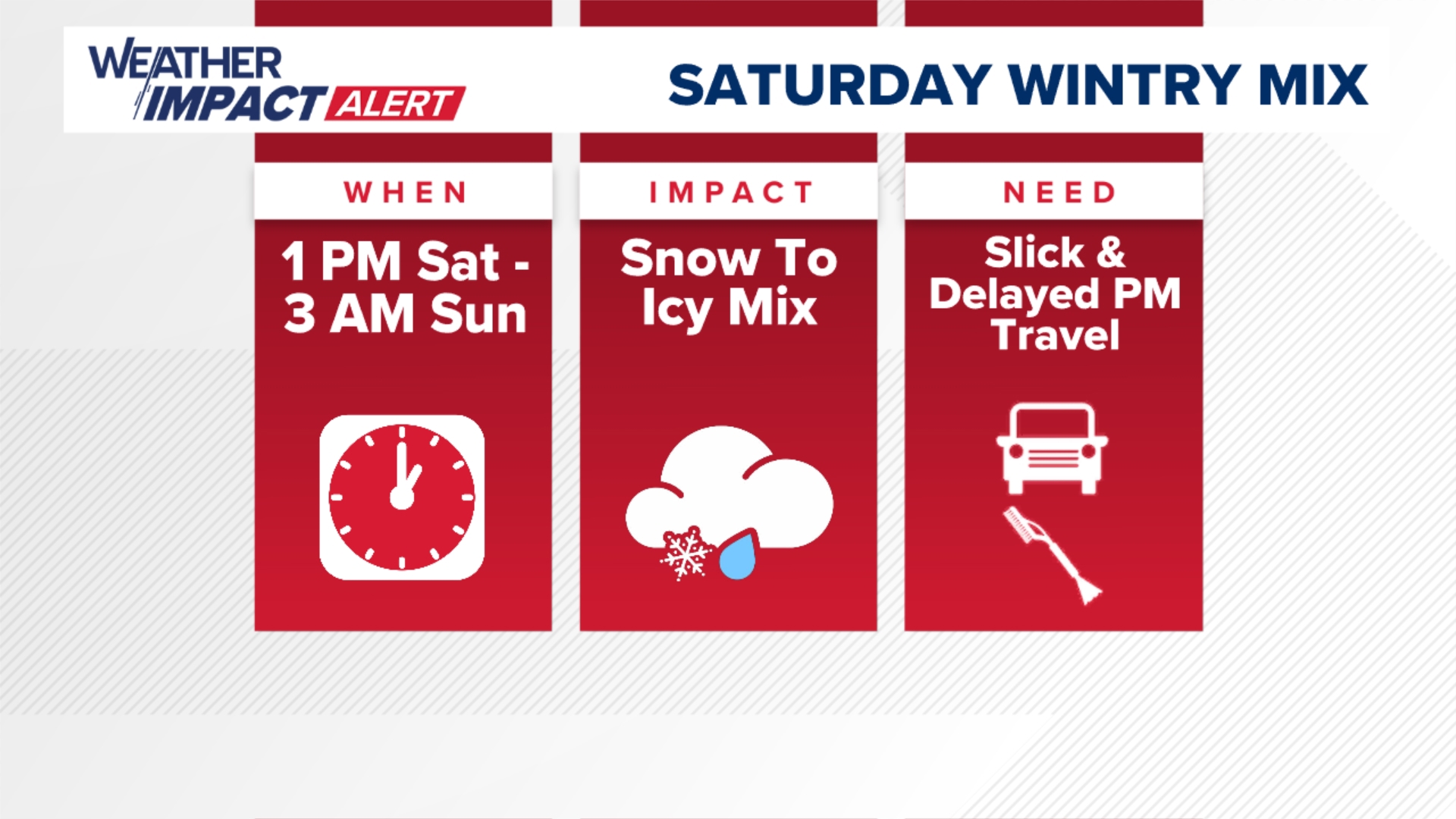 WEATHER IMPACT ALERT

SATURDAY WINTRY MIX

WHEN

1 PM Sat - 3 AM Sun

IMPACT

Snow To Icy Mix

NEED

Slick & Delayed PM Travel